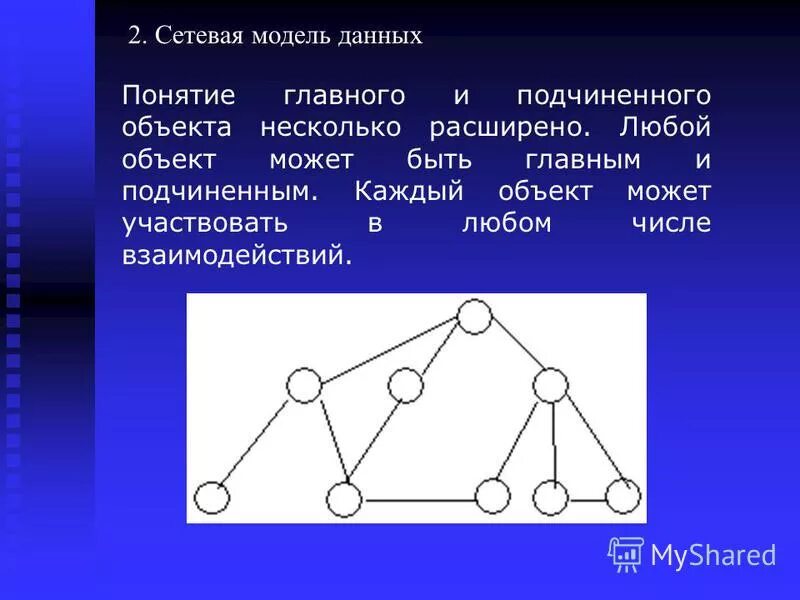 2. Сетевая модель данных

Понятие главного и подчиненного объекта несколько расширено. Любой объект может быть главным и подчиненным. Каждый объект может участвовать в любом числе взаимодействий.

MyShared